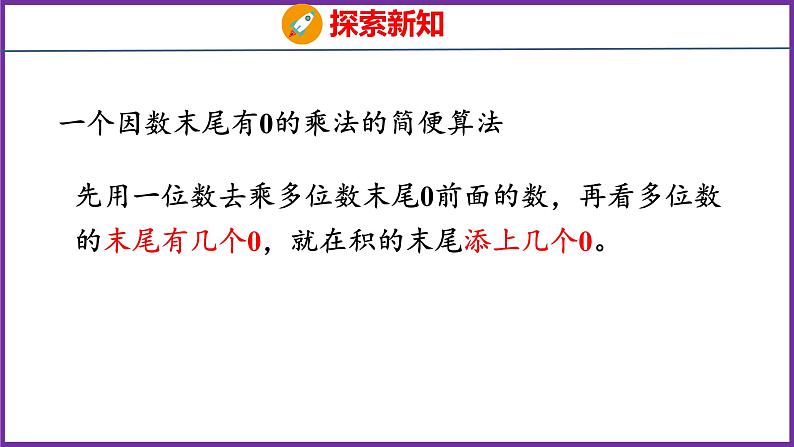 探索新知

一个因数末尾有0的乘法的简便算法

先用一位数去乘多位数末尾0前面的数，再看多位数的末尾有几个0，就在积的末尾添上几个0。